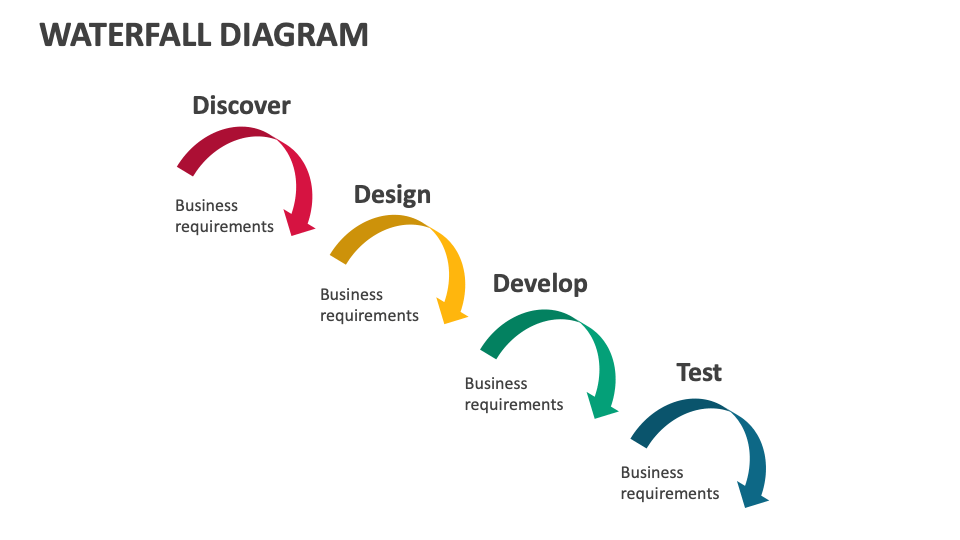 WATERFALL DIAGRAM

Discover

Business requirements

Design

Business requirements

Develop

Business requirements

Test

Business requirements